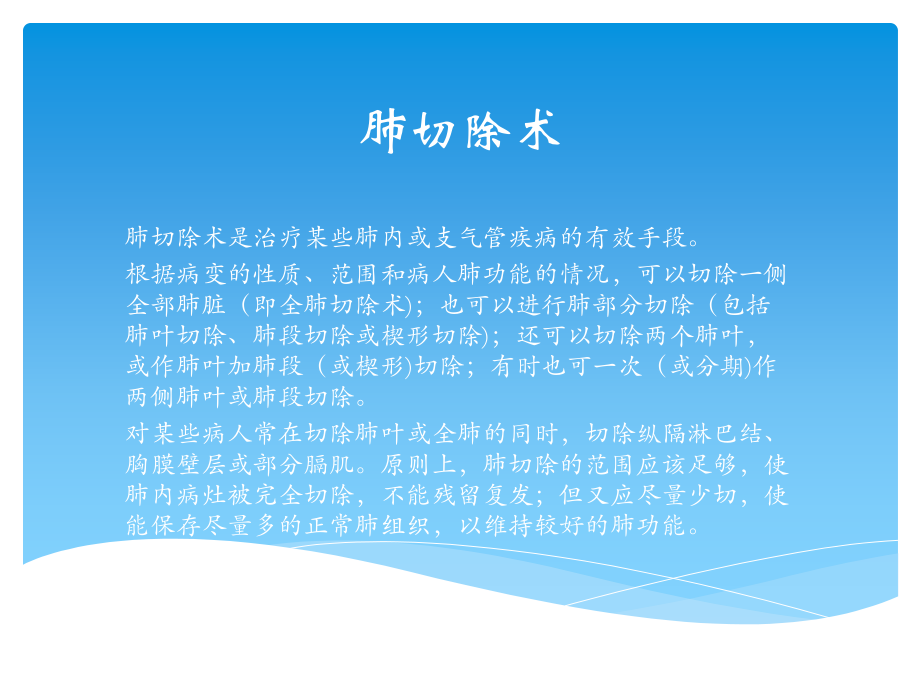 肺切除术

肺切除术是治疗某些肺内或支气管疾病的有效手段。

根据病变的性质、范围和病人肺功能的情况，可以切除一侧全部肺脏（即全肺切除术）；也可以进行肺部分切除（包括肺叶切除、肺段切除或楔形切除）；还可以切除两个肺叶，或作肺叶加肺段（或楔形）切除；有时也可一次（或分期）作两侧肺叶或肺段切除。

对某些病人常在切除肺叶或全肺的同时，切除纵隔淋巴结、胸膜壁层或部分膈肌。原则上，肺切除的范围应该足够，使肺内病灶被完全切除，不能残留复发；但又应尽量少切，使能保存尽量多的正常肺组织，以维持较好的肺功能。